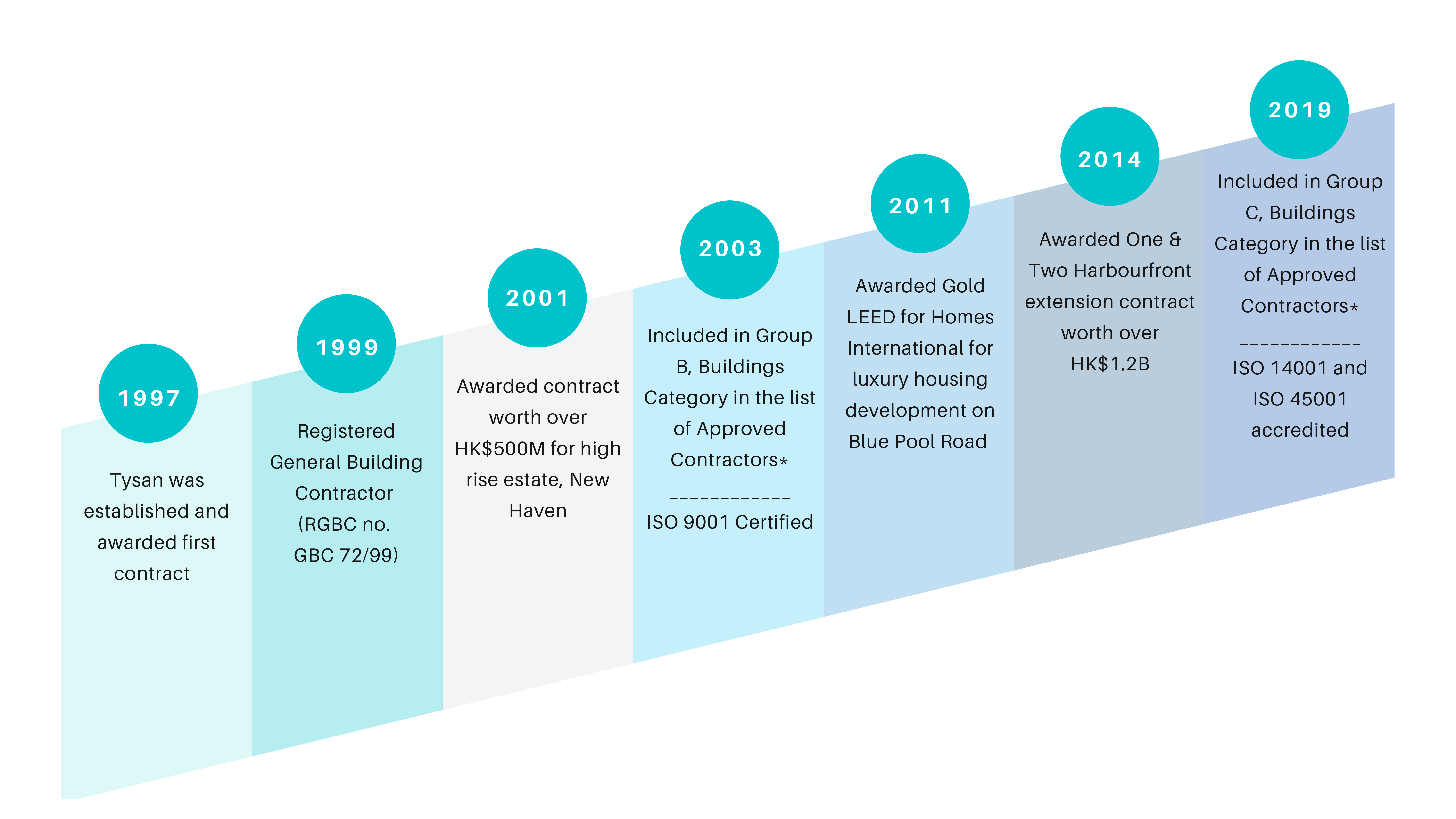 1997

Tysan was established and awarded first contract

1999

Registered General Building Contractor (RGBC no. GBC 72/99)

2001

Awarded contract worth over HK$500M for high rise estate, New Haven

2003

Included in Group B, Buildings Category in the list of Approved Contractors*

____________

ISO 9001 Certified

2011

Awarded Gold LEED for Homes International for luxury housing development on Blue Pool Road

2014

Awarded One & Two Harbourfront extension contract worth over HK$1.2B

2019

Included in Group C, Buildings Category in the list of Approved Contractors*

____________

ISO 14001 and ISO 45001 accredited